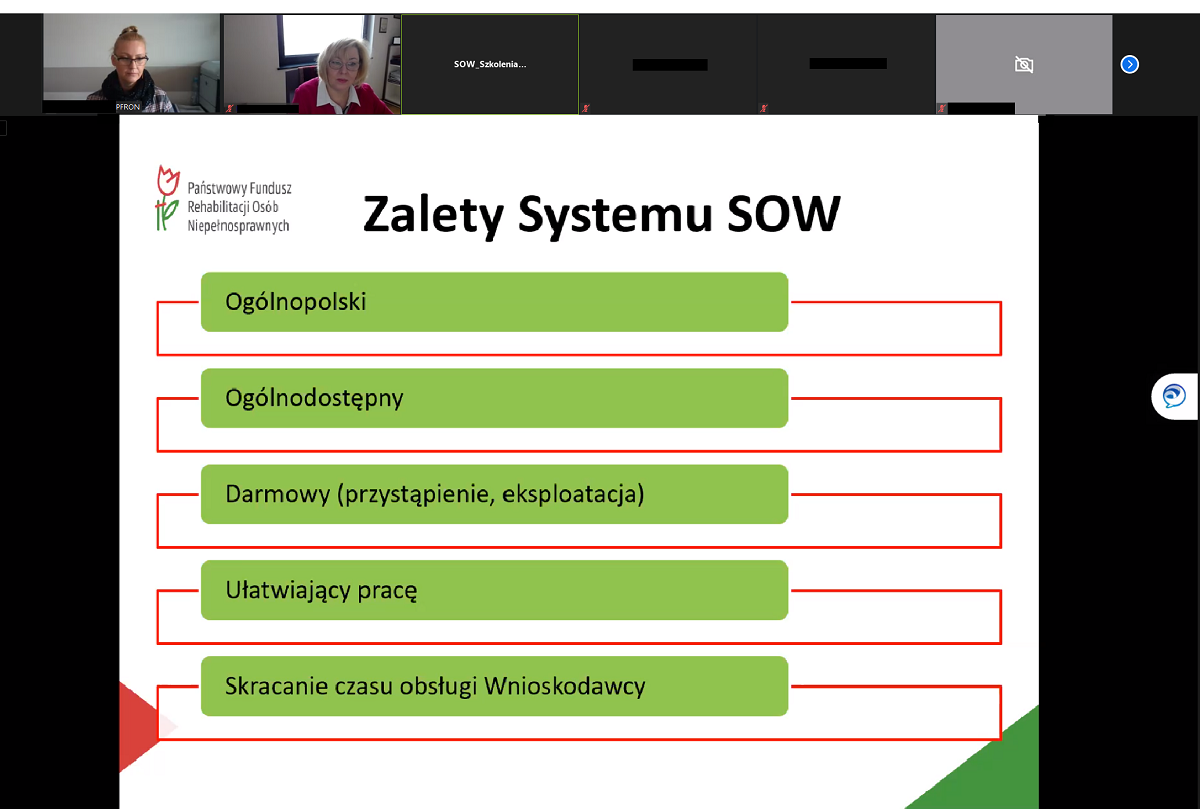 PFRON

SOW_Szkolenia...

Państwowy Fundusz Rehabilitacji Osób Niepełnosprawnych

Zalety Systemu SOW

Ogólnopolski

Ogólnodostępny

Darmowy (przystąpienie, eksploatacja)

Ułatwiający pracę

Skracanie czasu obsługi Wnioskodawcy